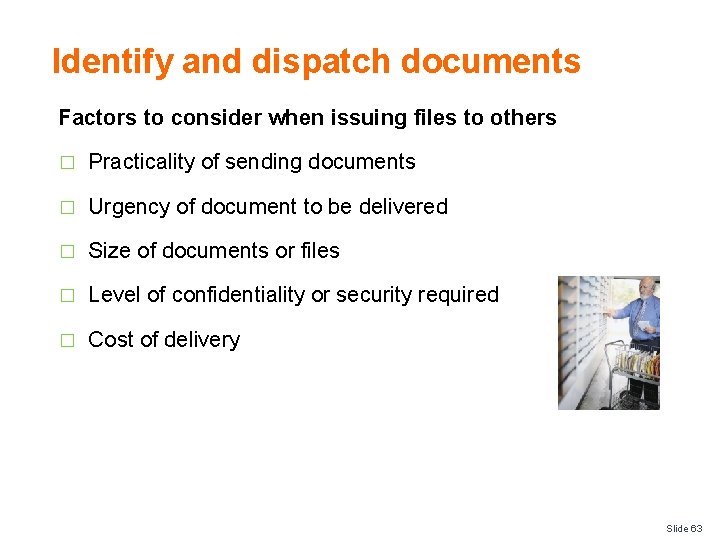 Identify and dispatch documents

Factors to consider when issuing files to others

□ Practicality of sending documents

□ Urgency of document to be delivered

□ Size of documents or files

□ Level of confidentiality or security required

□ Cost of delivery

Slide 63